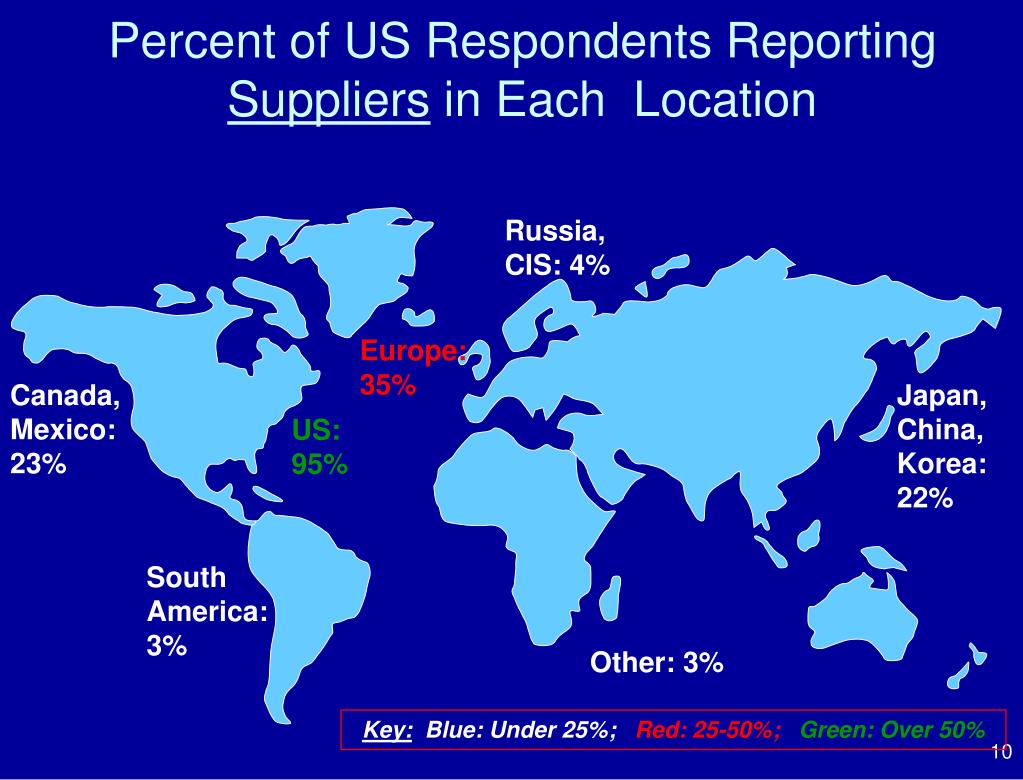 Percent of US Respondents Reporting Suppliers in Each Location

Russia, CIS: 4%

Europe: 35%

Canada, Mexico: 23%

US: 95%

Japan, China, Korea: 22%

South America: 3%

Other: 3%

Key: Blue: Under 25%; Red: 25-50%; Green: Over 50%

10